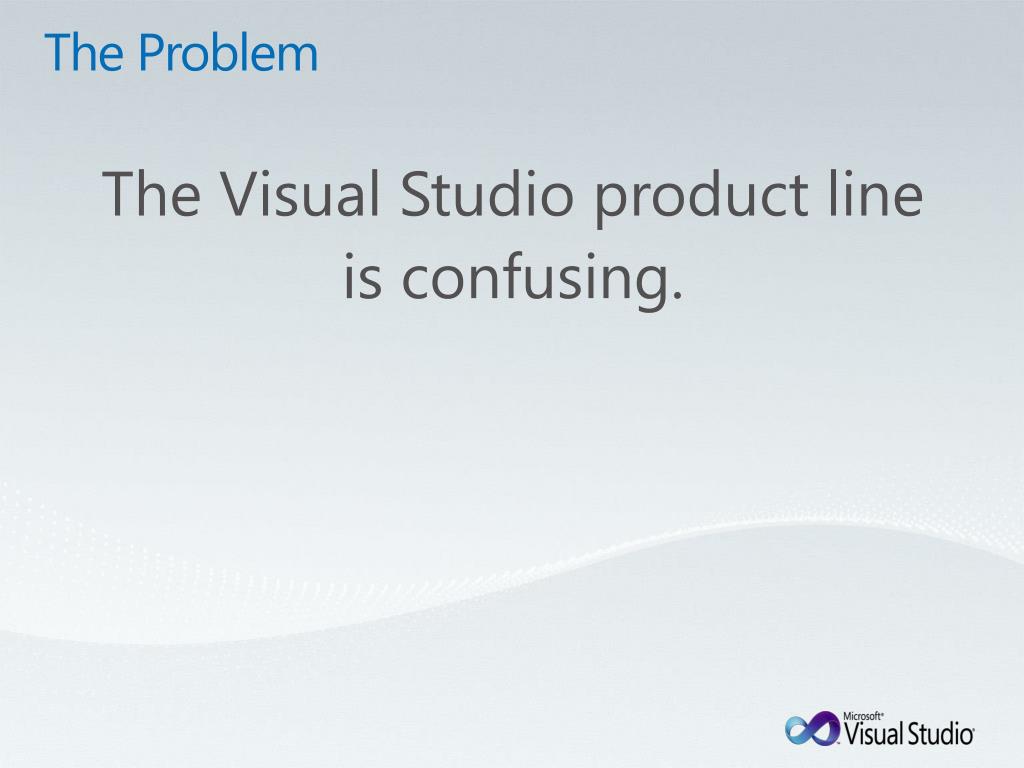 The Problem

The Visual Studio product line is confusing.

Microsoft® Visual Studio®